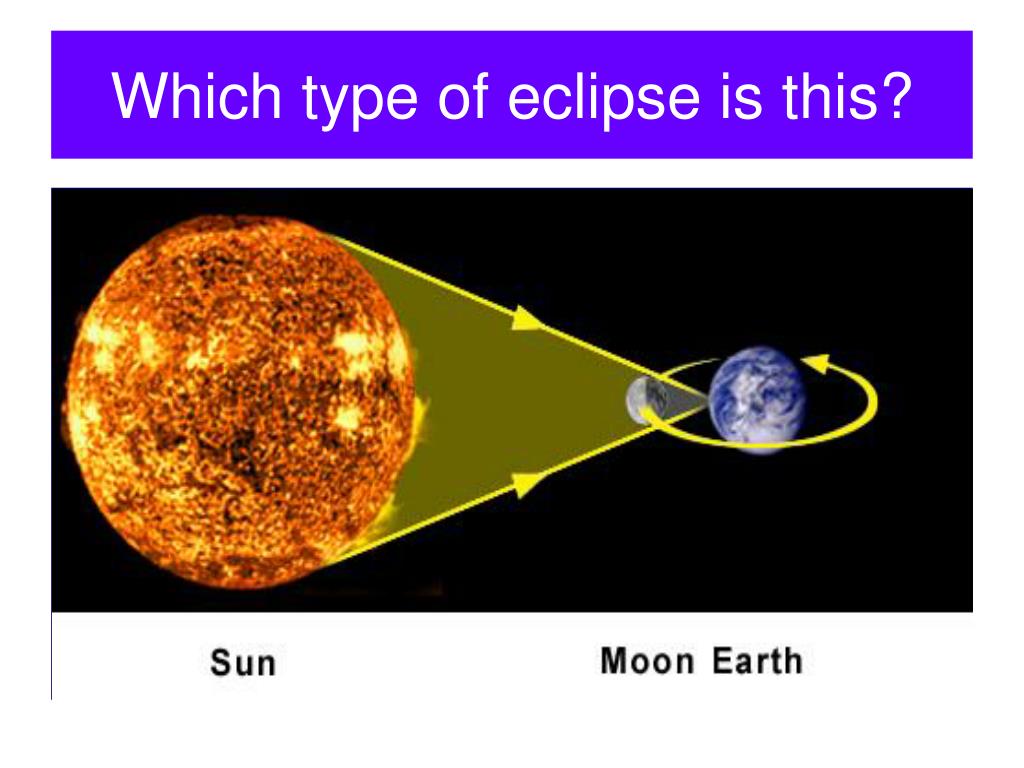 Which type of eclipse is this?

Sun

Moon Earth